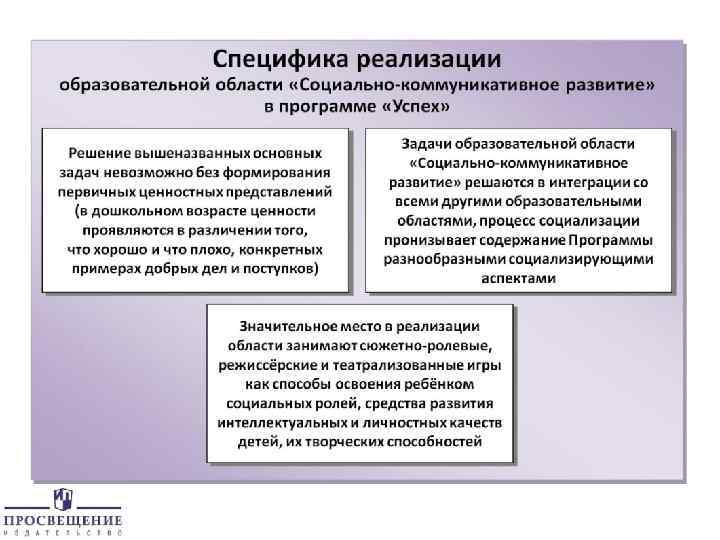 Специфика реализации
образовательной области «Социально-коммуникативное развитие» в программе «Успех»

Решение вышеназванных основных задач невозможно без формирования первичных ценностных представлений (в дошкольном возрасте ценности проявляются в различении того, что хорошо и что плохо, конкретных примерах добрых дел и поступков)

Задачи образовательной области «Социально-коммуникативное развитие» решаются в интеграции со всеми другими образовательными областями, процесс социализации пронизывает содержание Программы разнообразными социализирующими аспектами

Значительное место в реализации области занимают сюжетно-ролевые, режиссёрские и театрализованные игры как способы освоения ребёнком социальных ролей, средства развития интеллектуальных и личностных качеств детей, их творческих способностей

ПРОСВЕЩЕНИЕ
ИЗДАТЕЛЬСТВО